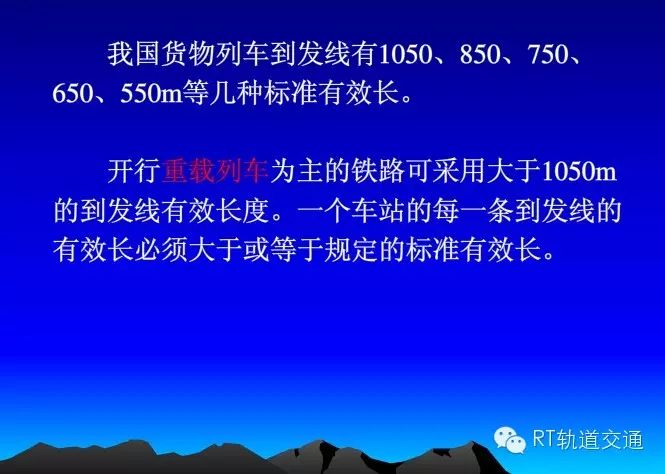 我国货物列车到发线有1050、850、750、650、550m等几种标准有效长。

开行重载列车为主的铁路可采用大于1050m的到发线有效长度。一个车站的每一条到发线的有效长必须大于或等于规定的标准有效长。

RT轨道交通